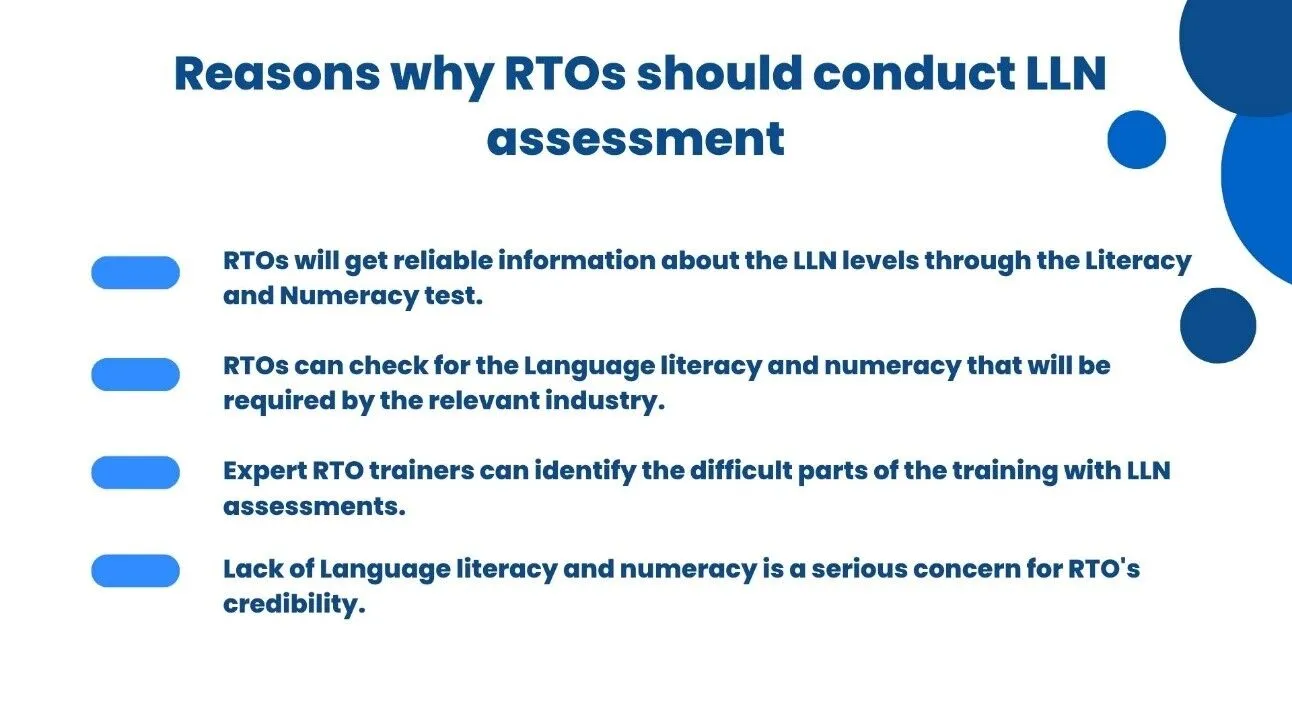 Reasons why RTOs should conduct LLN assessment

RTOs will get reliable information about the LLN levels through the Literacy and Numeracy test.

RTOs can check for the Language literacy and numeracy that will be required by the relevant industry.

Expert RTO trainers can identify the difficult parts of the training with LLN assessments.

Lack of Language literacy and numeracy is a serious concern for RTO's credibility.